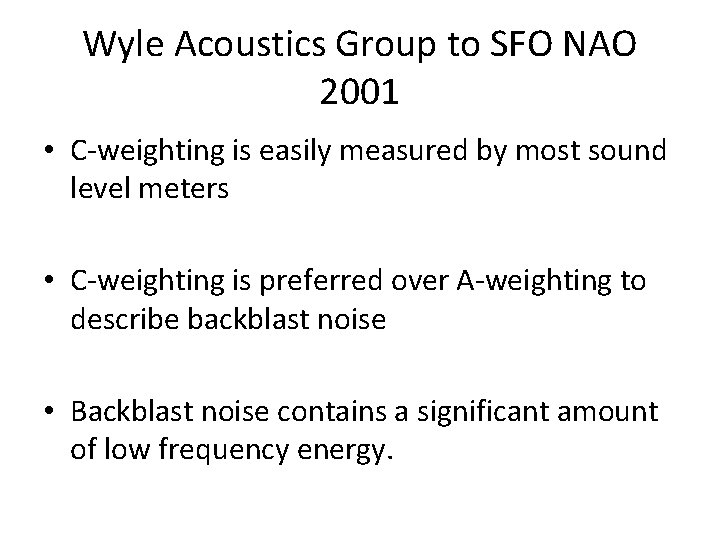 Wyle Acoustics Group to SFO NAO 2001

• C-weighting is easily measured by most sound level meters

• C-weighting is preferred over A-weighting to describe backblast noise

• Backblast noise contains a significant amount of low frequency energy.